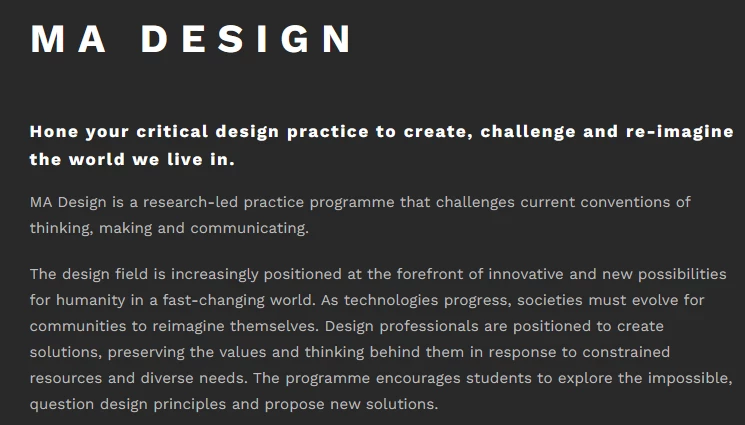 MA DESIGN

Hone your critical design practice to create, challenge and re-imagine the world we live in.

MA Design is a research-led practice programme that challenges current conventions of thinking, making and communicating.

The design field is increasingly positioned at the forefront of innovative and new possibilities for humanity in a fast-changing world. As technologies progress, societies must evolve for communities to reimagine themselves. Design professionals are positioned to create solutions, preserving the values and thinking behind them in response to constrained resources and diverse needs. The programme encourages students to explore the impossible, question design principles and propose new solutions.